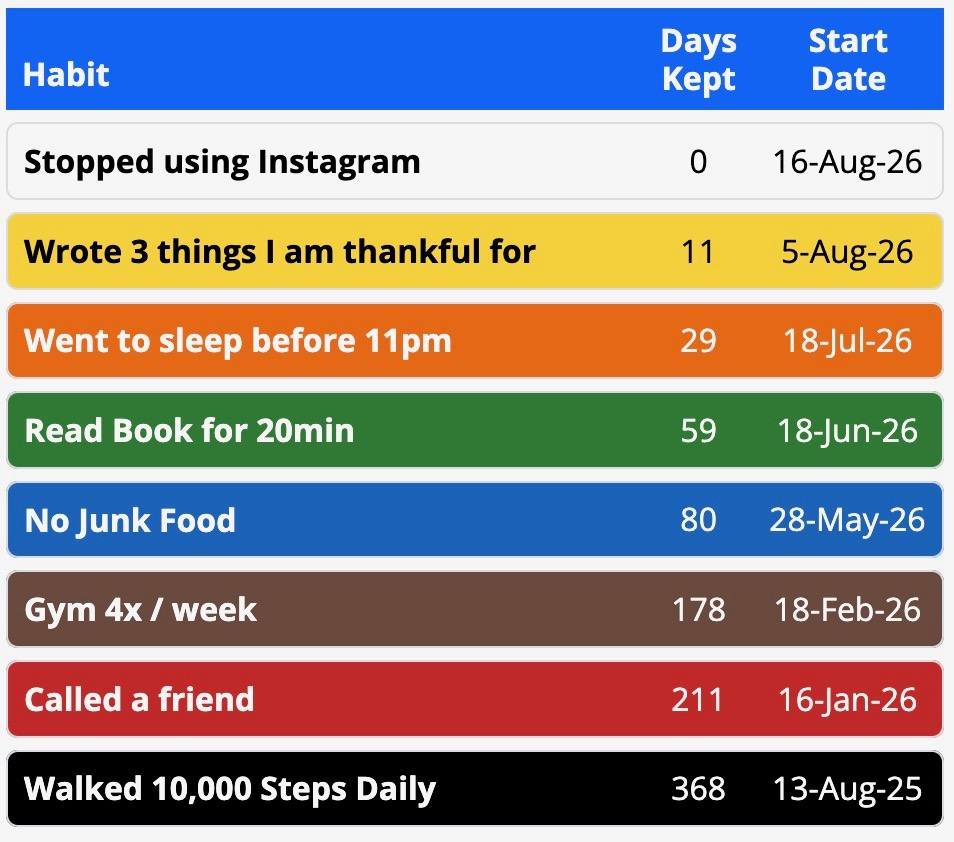 | Habit | Days Kept | Start Date |
|---|---|---|
| Stopped using Instagram | 0 | 16-Aug-26 |
| Wrote 3 things I am thankful for | 11 | 5-Aug-26 |
| Went to sleep before 11pm | 29 | 18-Jul-26 |
| Read Book for 20min | 59 | 18-Jun-26 |
| No Junk Food | 80 | 28-May-26 |
| Gym 4x / week | 178 | 18-Feb-26 |
| Called a friend | 211 | 16-Jan-26 |
| Walked 10,000 Steps Daily | 368 | 13-Aug-25 |